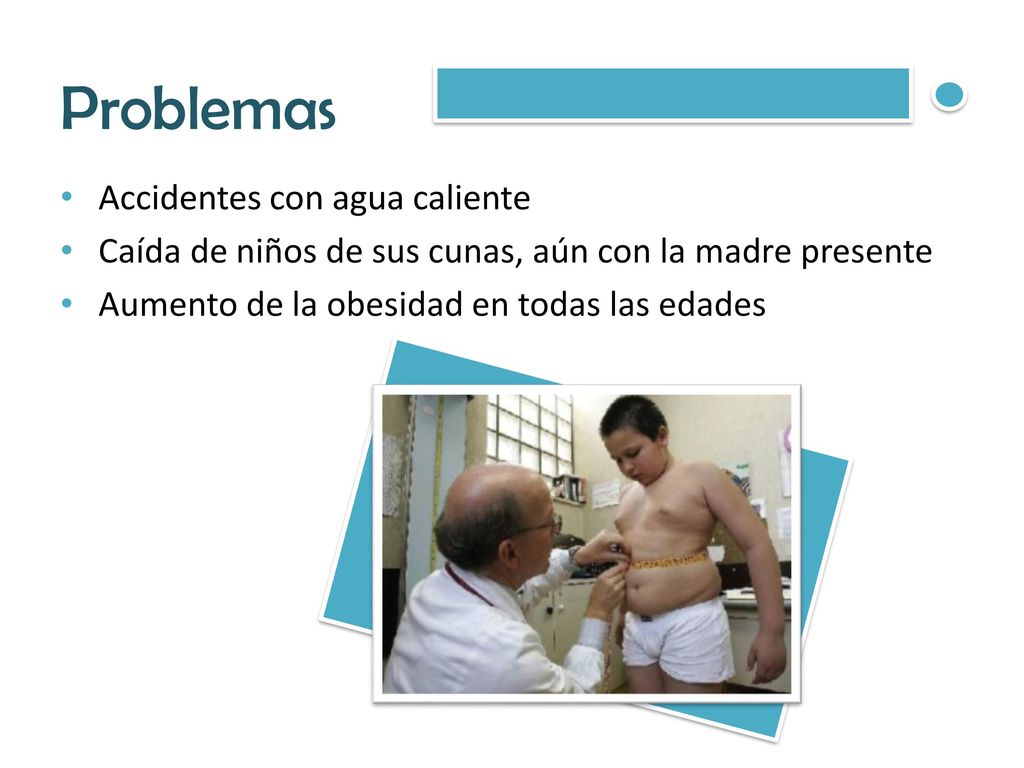 Problemas

• Accidentes con agua caliente
• Caída de niños de sus cunas, aún con la madre presente
• Aumento de la obesidad en todas las edades